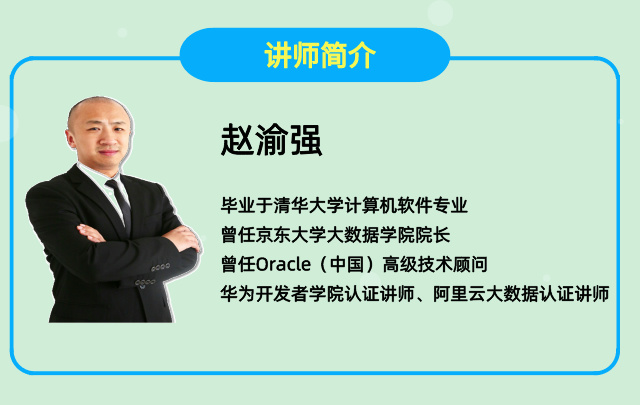 讲师简介

赵渝强

毕业于清华大学计算机软件专业
曾任京东大学大数据学院院长
曾任Oracle（中国）高级技术顾问
华为开发者学院认证讲师、阿里云大数据认证讲师